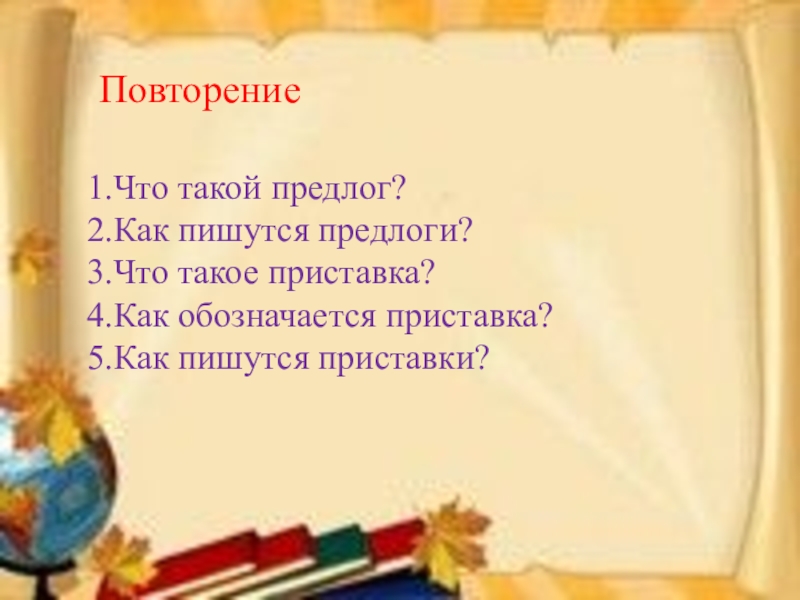 Повторение

1.Что такой предлог?
2.Как пишутся предлоги?
3.Что такое приставка?
4.Как обозначается приставка?
5.Как пишутся приставки?